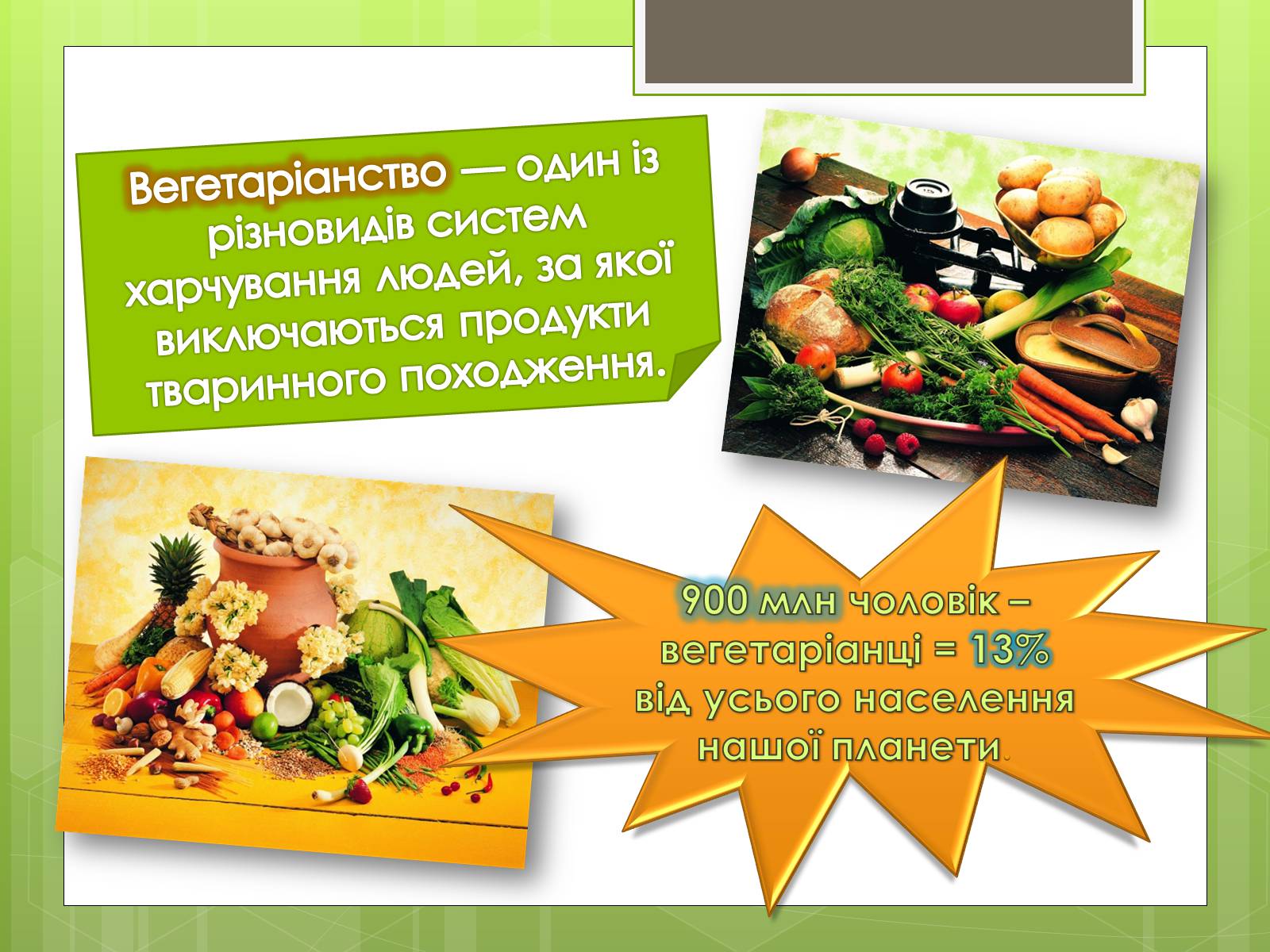 Вегетаріанство — один із різновидів систем харчування людей, за якої виключаються продукти тваринного походження.

900 млн чоловік – вегетаріанці = 13% від усього населення нашої планети.